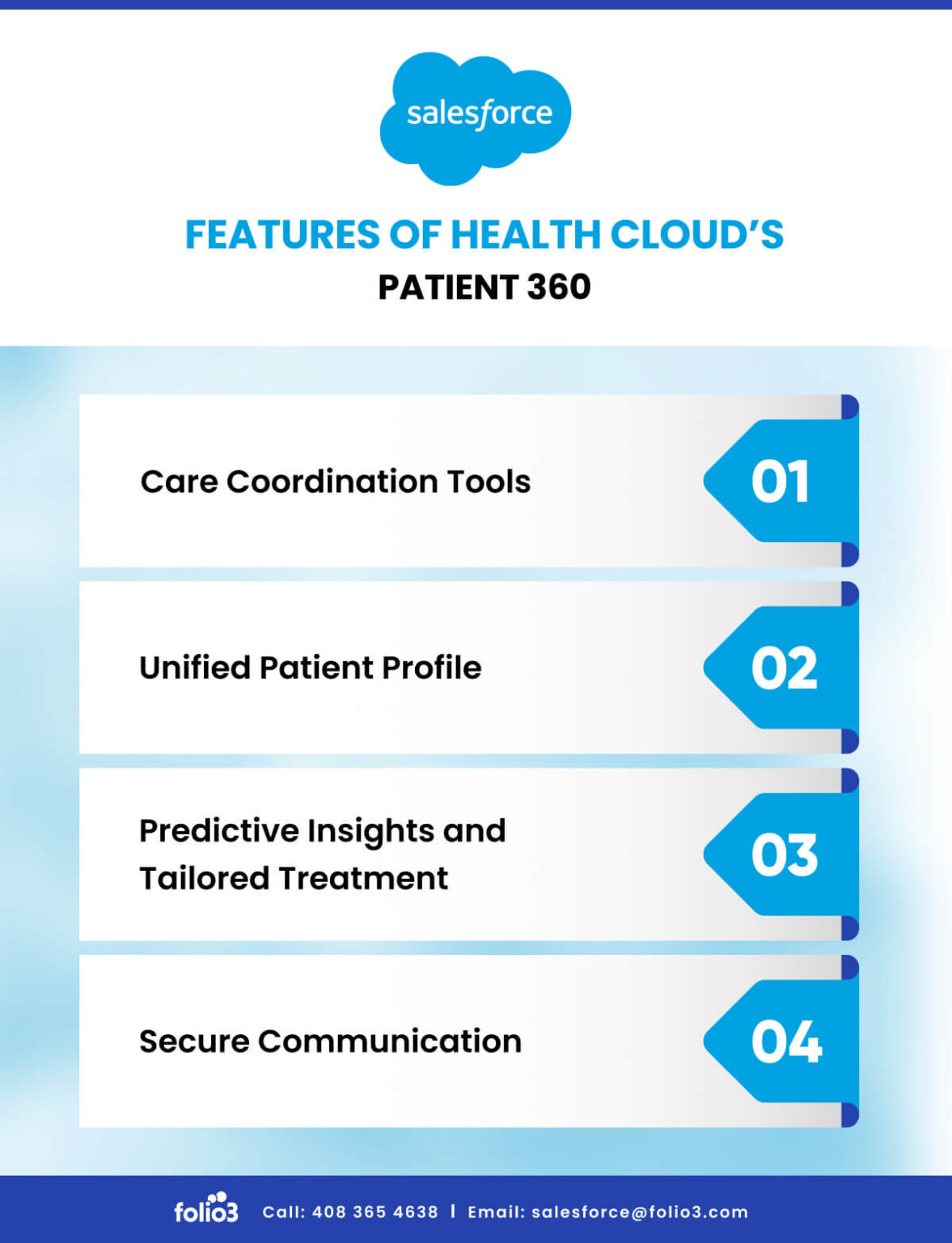 salesforce

FEATURES OF HEALTH CLOUD'S
PATIENT 360

Care Coordination Tools
01

Unified Patient Profile
02

Predictive Insights and Tailored Treatment
03

Secure Communication
04

folio3 Call: 408 365 4638 | Email: salesforce@folio3.com